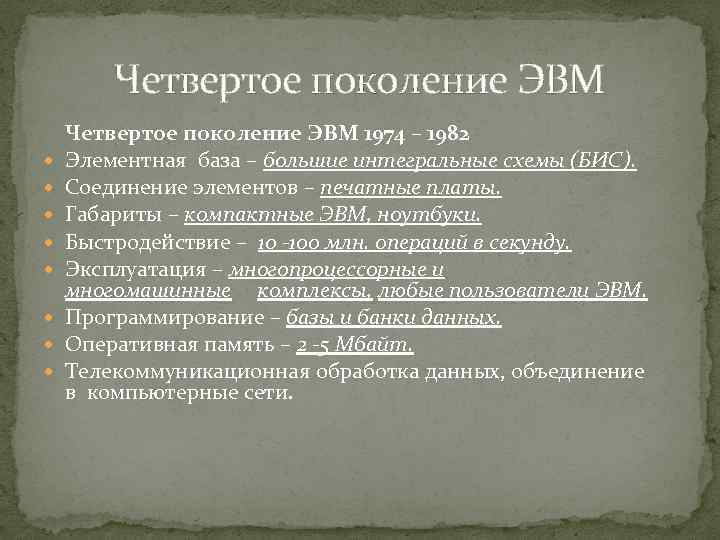 Четвертое поколение ЭВМ

Четвертое поколение ЭВМ 1974 – 1982

Элементная база – большие интегральные схемы (БИС).

Соединение элементов – печатные платы.

Габариты – компактные ЭВМ, ноутбуки.

Быстродействие – 10 -100 млн. операций в секунду.

Эксплуатация – многопроцессорные и многомашинные комплексы, любые пользователи ЭВМ.

Программирование – базы и банки данных.

Оперативная память – 2 -5 Мбайт.

Телекоммуникационная обработка данных, объединение в компьютерные сети.